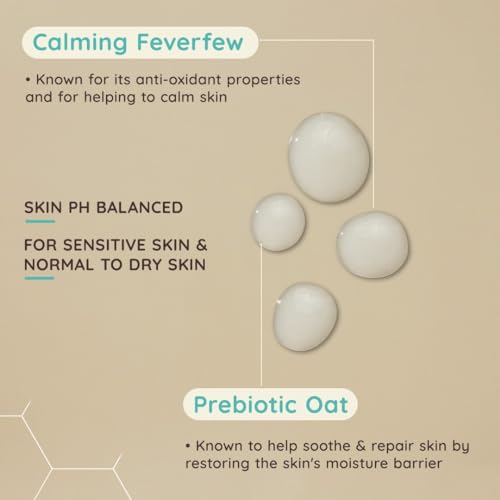 Calming Feverfew

• Known for its anti-oxidant properties and for helping to calm skin

SKIN PH BALANCED

FOR SENSITIVE SKIN & NORMAL TO DRY SKIN

Prebiotic Oat

• Known to help soothe & repair skin by restoring the skin's moisture barrier